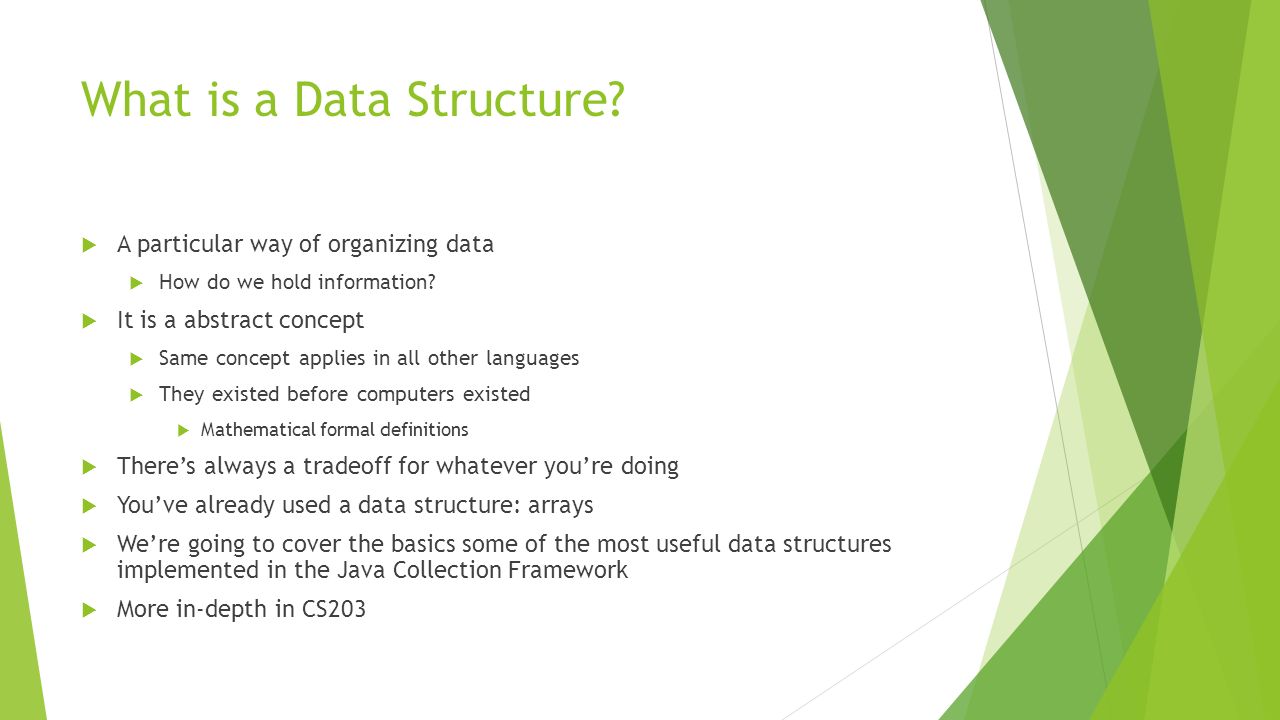 What is a Data Structure?

A particular way of organizing data

How do we hold information?

It is a abstract concept

Same concept applies in all other languages

They existed before computers existed

Mathematical formal definitions

There's always a tradeoff for whatever you're doing

You've already used a data structure: arrays

We're going to cover the basics some of the most useful data structures implemented in the Java Collection Framework

More in-depth in CS203